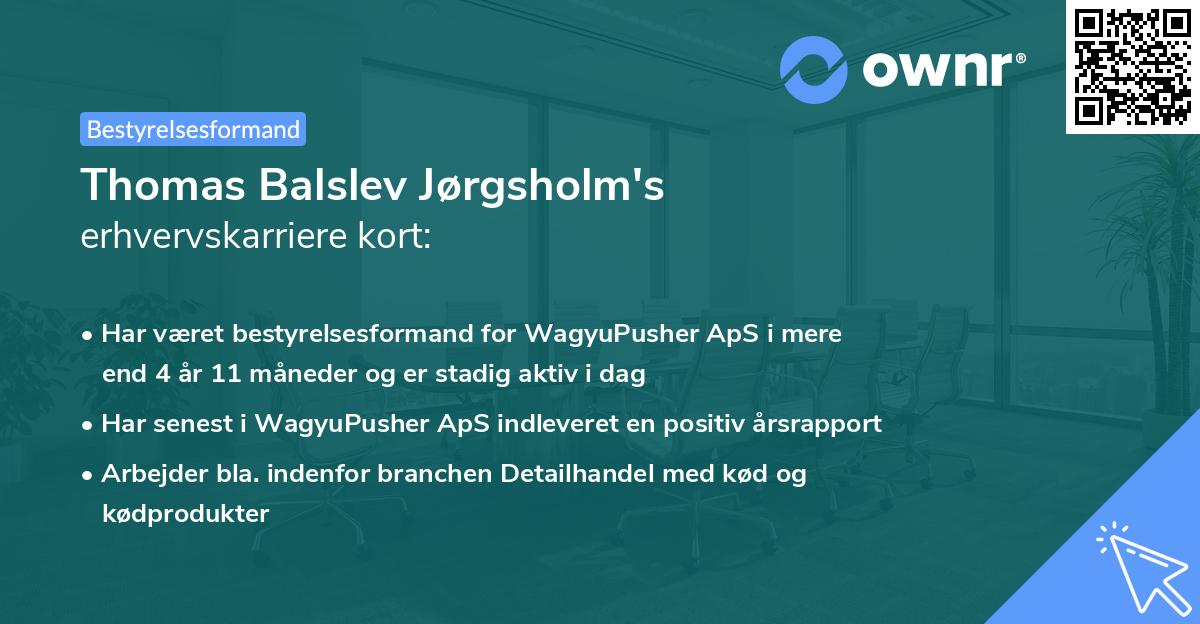 ownr®

Bestyrelsesformand

Thomas Balslev Jørgsholm's
erhvervskarriere kort:

• Har været bestyrelsesformand for WagyuPusher ApS i mere end 4 år 11 måneder og er stadig aktiv i dag
• Har senest i WagyuPusher ApS indleveret en positiv årsrapport
• Arbejder bla. indenfor branchen Detailhandel med kød og kødprodukter